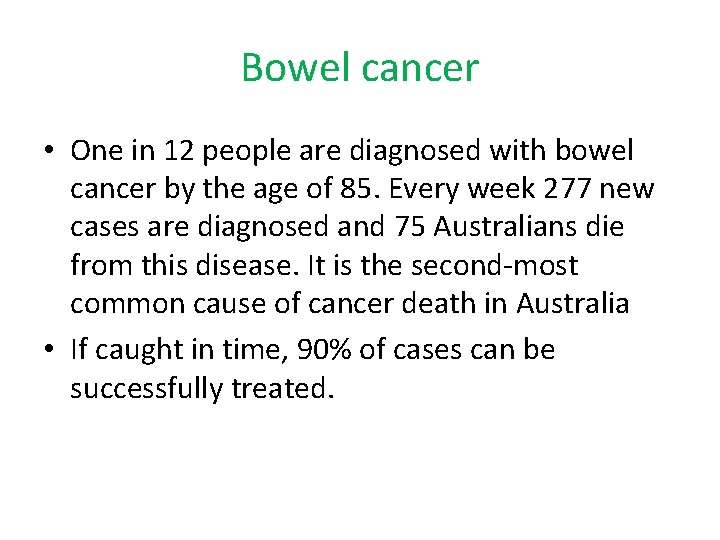 Bowel cancer

• One in 12 people are diagnosed with bowel cancer by the age of 85. Every week 277 new cases are diagnosed and 75 Australians die from this disease. It is the second-most common cause of cancer death in Australia

• If caught in time, 90% of cases can be successfully treated.